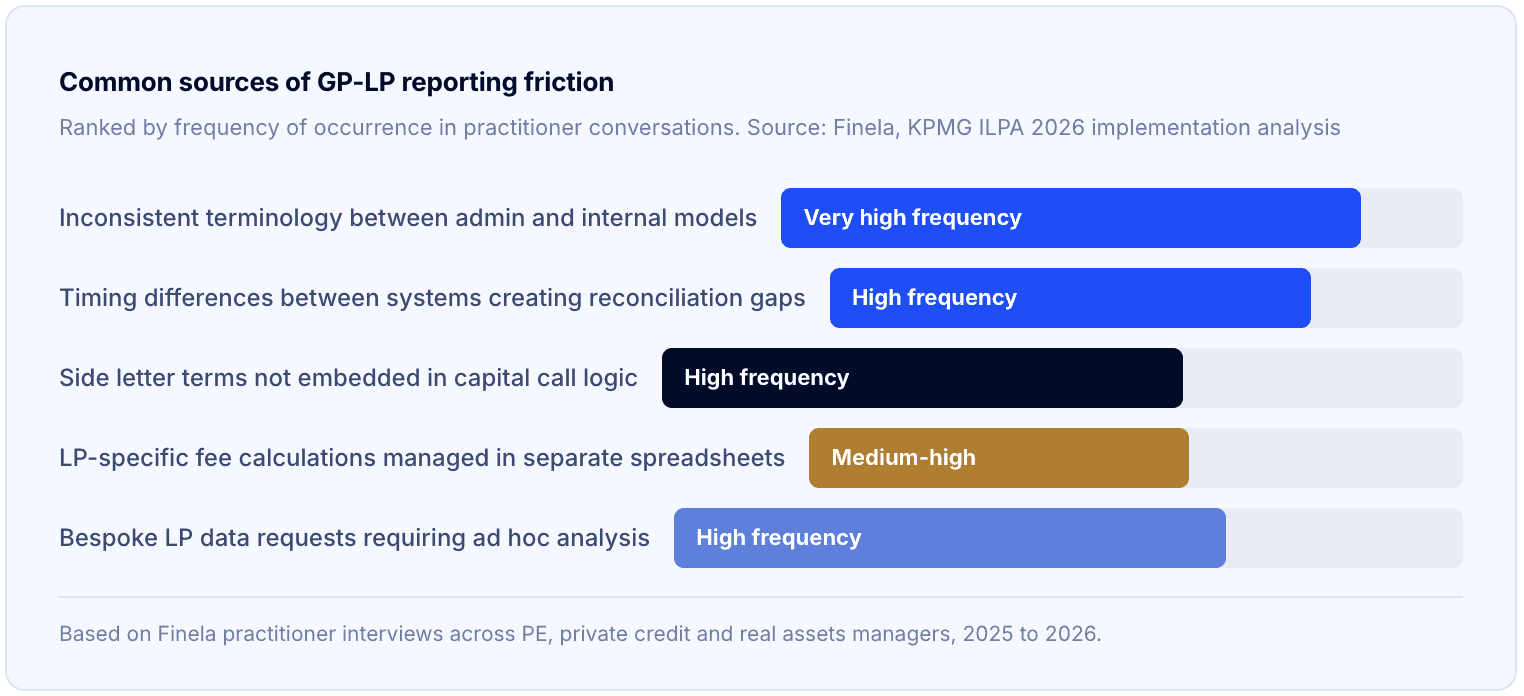 Common sources of GP-LP reporting friction

Ranked by frequency of occurrence in practitioner conversations. Source: Finela, KPMG ILPA 2026 implementation analysis

Inconsistent terminology between admin and internal models Very high frequency

Timing differences between systems creating reconciliation gaps High frequency

Side letter terms not embedded in capital call logic High frequency

LP-specific fee calculations managed in separate spreadsheets Medium-high

Bespoke LP data requests requiring ad hoc analysis High frequency

Based on Finela practitioner interviews across PE, private credit and real assets managers, 2025 to 2026.